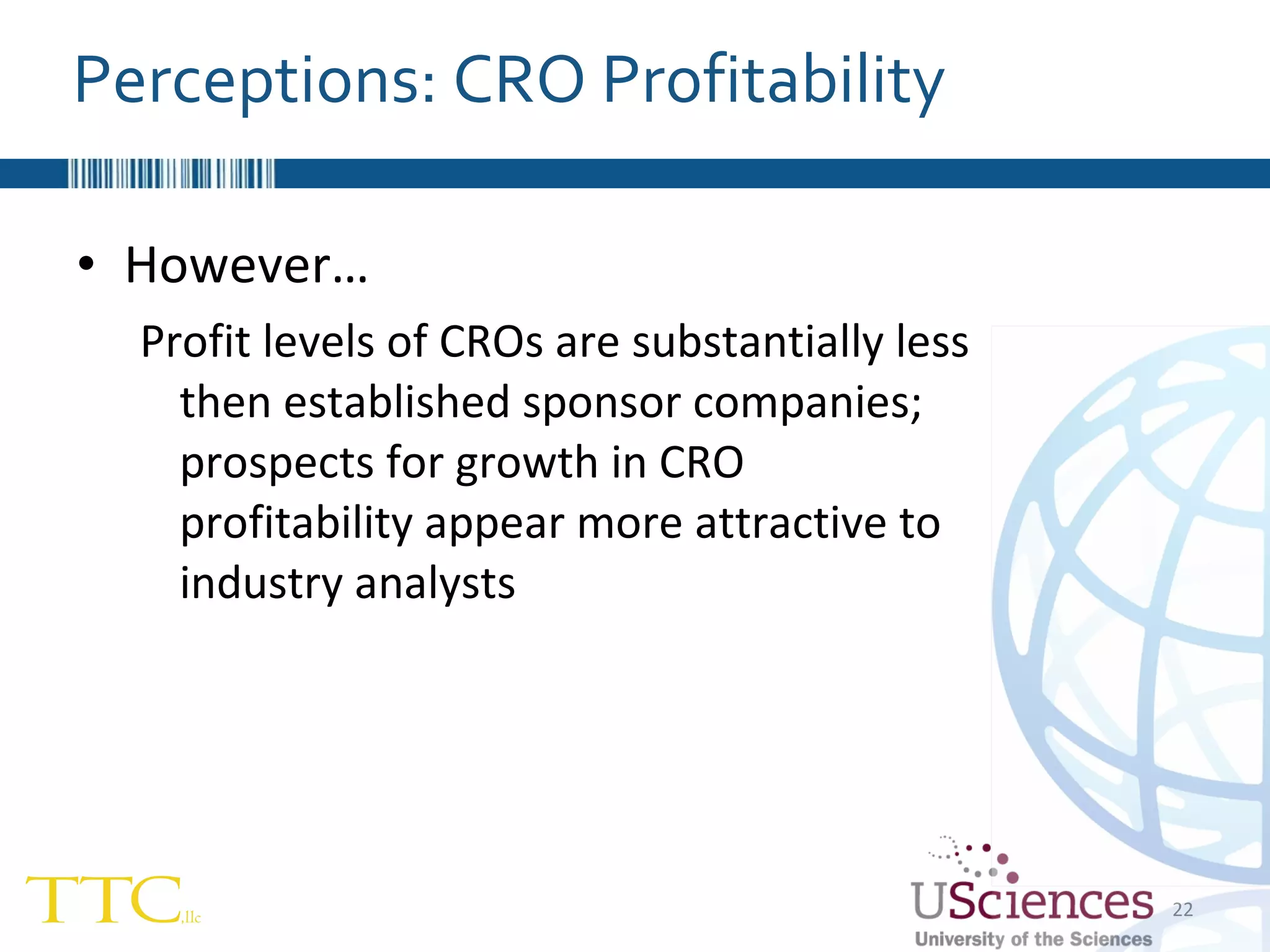 Perceptions: CRO Profitability

• However…

Profit levels of CROs are substantially less then established sponsor companies; prospects for growth in CRO profitability appear more attractive to industry analysts

TTC,llc

USciences
University of the Sciences

22